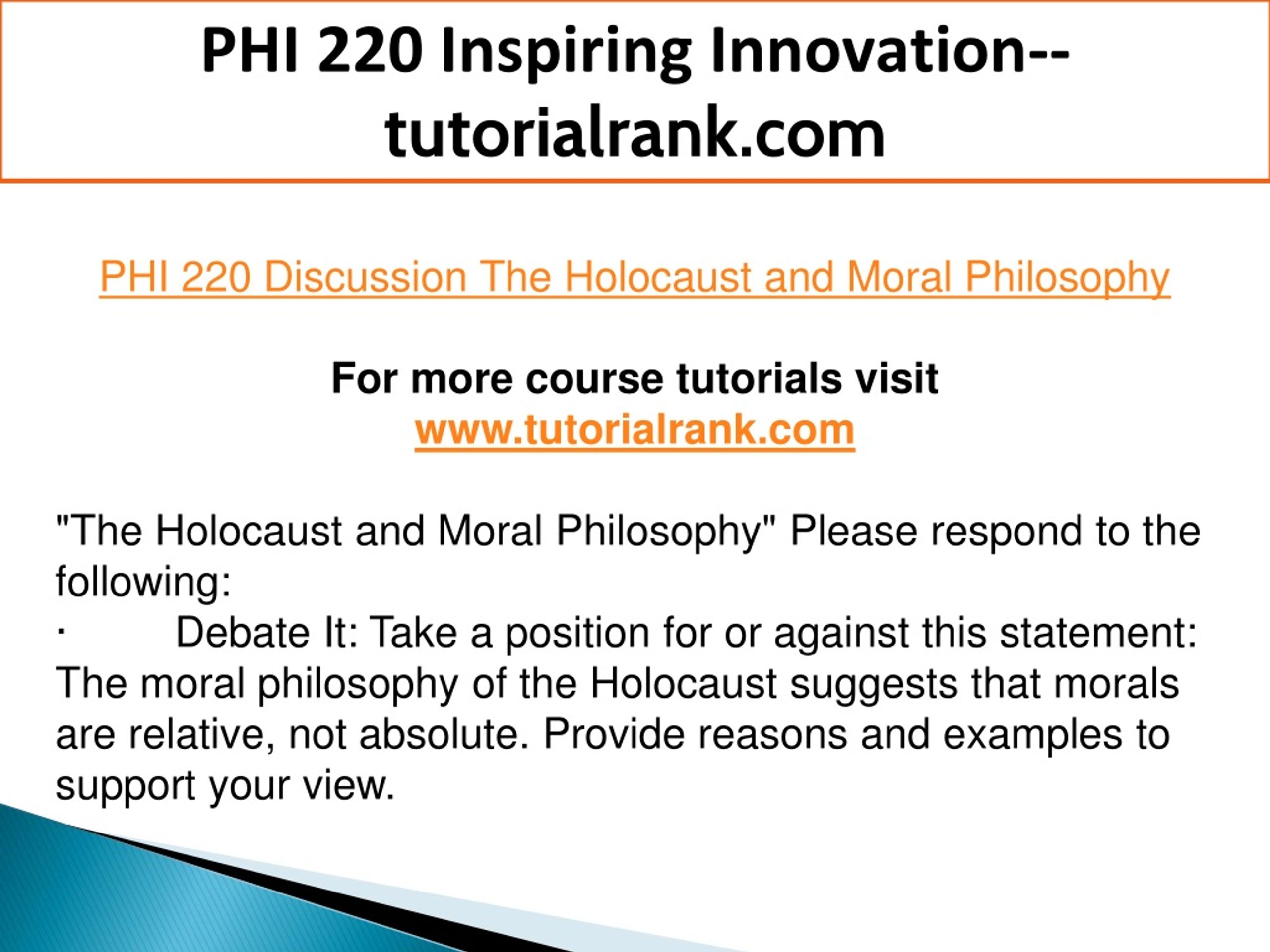 PHI 220 Inspiring Innovation--tutorialrank.com

PHI 220 Discussion The Holocaust and Moral Philosophy

For more course tutorials visit
www.tutorialrank.com

"The Holocaust and Moral Philosophy" Please respond to the following:
· Debate It: Take a position for or against this statement: The moral philosophy of the Holocaust suggests that morals are relative, not absolute. Provide reasons and examples to support your view.